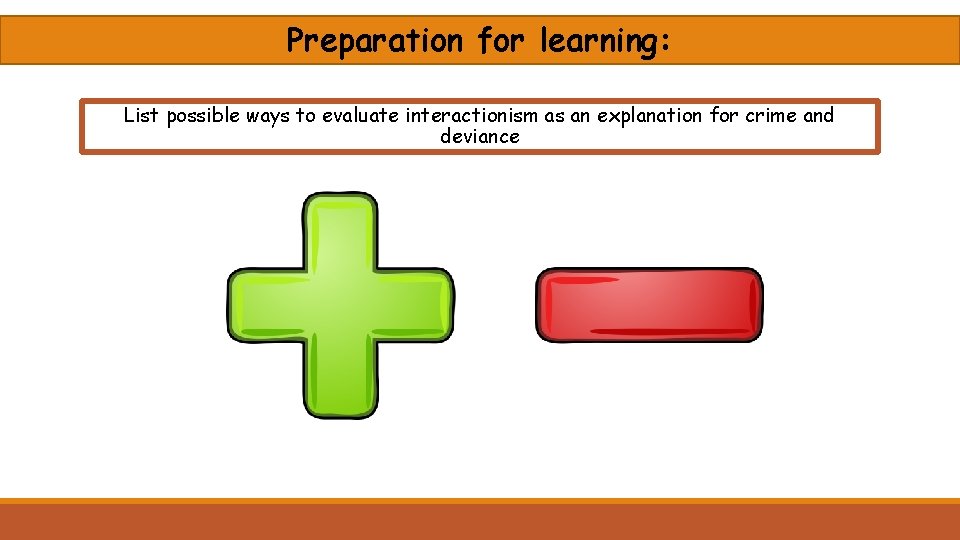 Preparation for learning:

List possible ways to evaluate interactionism as an explanation for crime and deviance